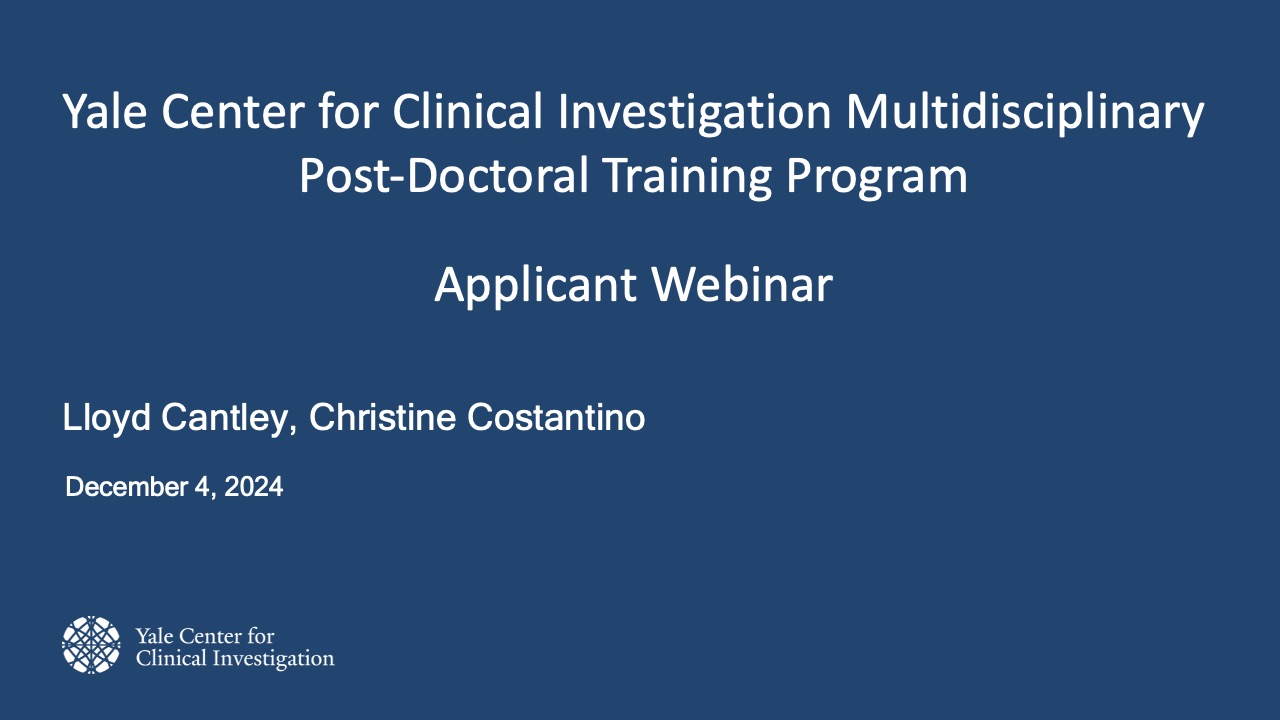 Yale Center for Clinical Investigation Multidisciplinary Post-Doctoral Training Program

Applicant Webinar

Lloyd Cantley, Christine Costantino

December 4, 2024

Yale Center for Clinical Investigation